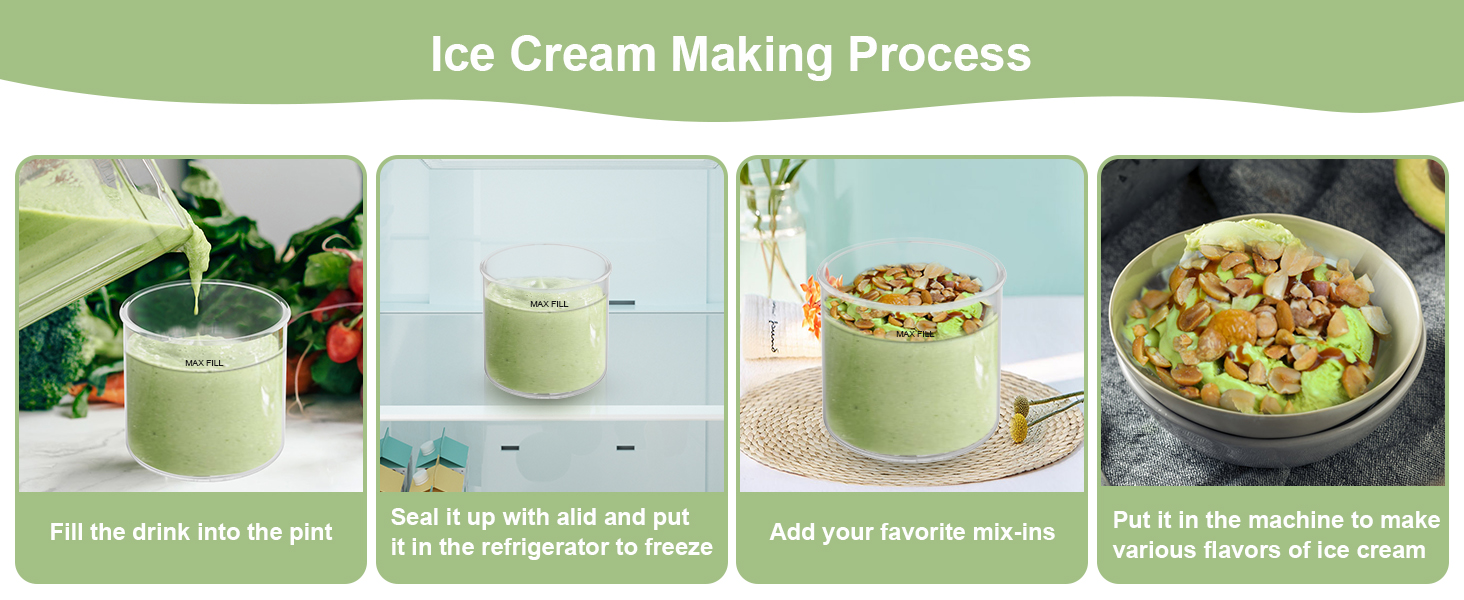 Ice Cream Making Process

MAX FILL

Fill the drink into the pint

MAX FILL

Seal it up with alid and put it in the refrigerator to freeze

MAX FILL

Add your favorite mix-ins

Put it in the machine to make various flavors of ice cream